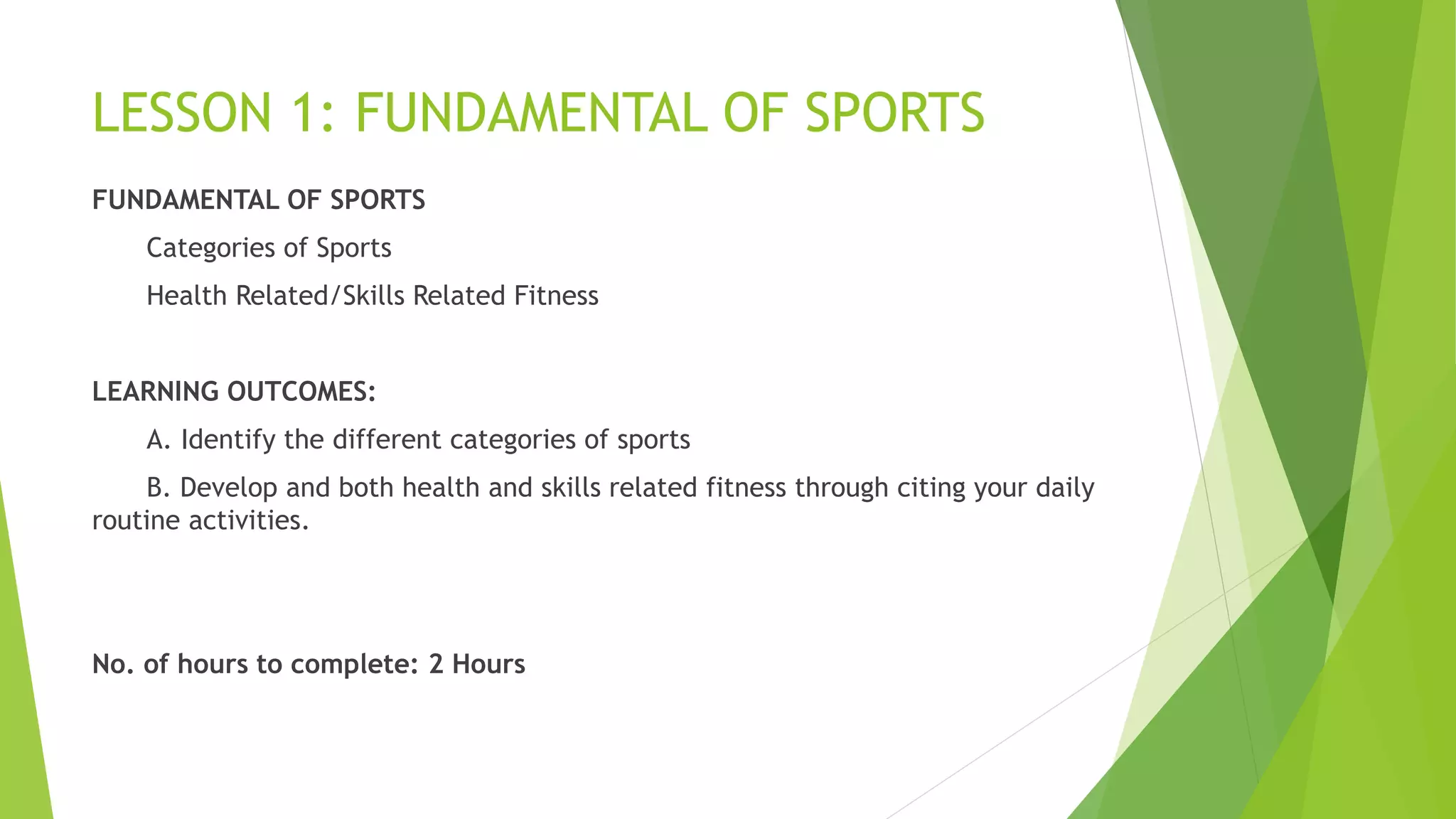 LESSON 1: FUNDAMENTAL OF SPORTS

FUNDAMENTAL OF SPORTS

Categories of Sports

Health Related/Skills Related Fitness

LEARNING OUTCOMES:

A. Identify the different categories of sports

B. Develop and both health and skills related fitness through citing your daily routine activities.

No. of hours to complete: 2 Hours